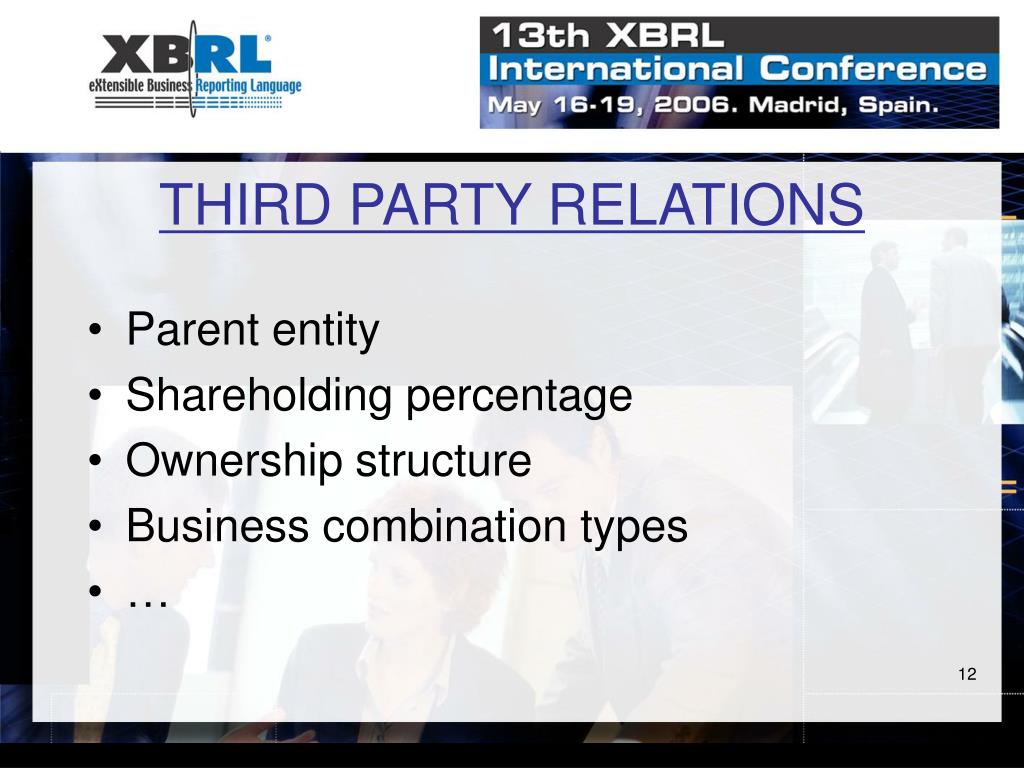 XBRL®
eXtensible Business Reporting Language

13th XBRL
International Conference
May 16-19, 2006. Madrid, Spain.

THIRD PARTY RELATIONS

• Parent entity
• Shareholding percentage
• Ownership structure
• Business combination types
• …

12